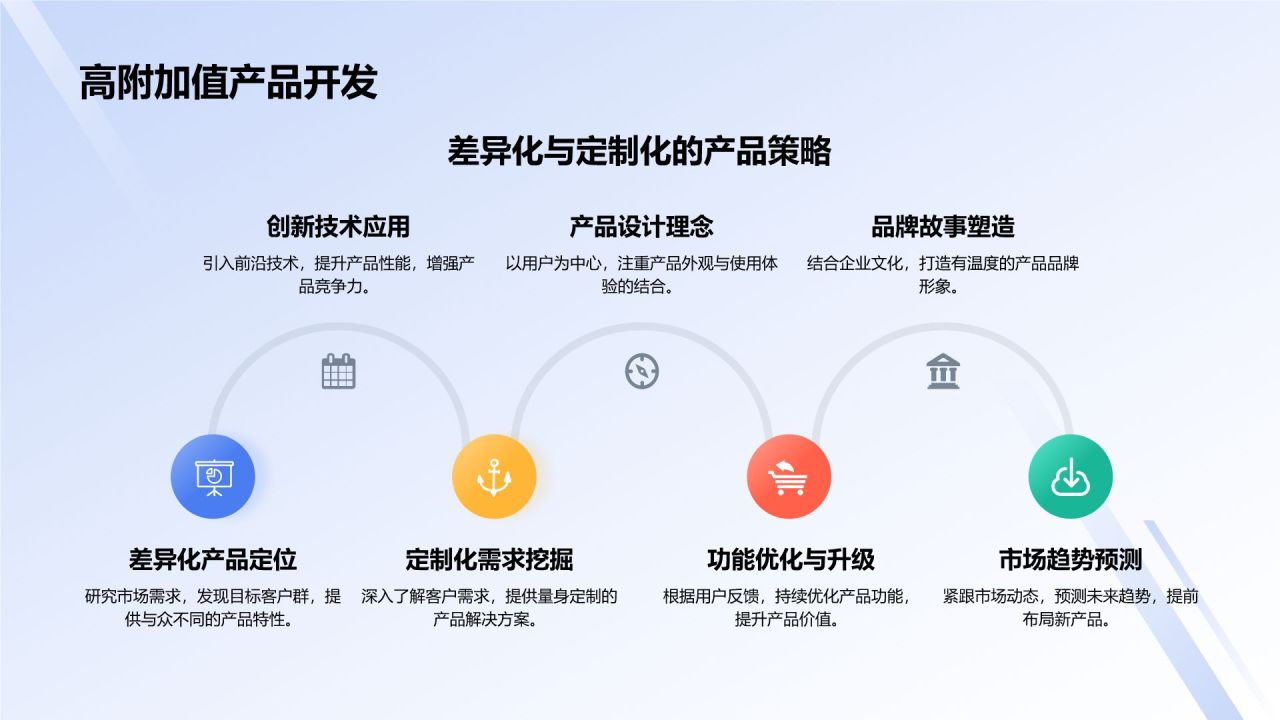 高附加值产品开发

差异化与定制化的产品策略

创新技术应用

引入前沿技术，提升产品性能，增强产品竞争力。

产品设计理念

以用户为中心，注重产品外观与使用体验的结合。

品牌故事塑造

结合企业文化，打造有温度的产品品牌形象。

差异化产品定位

研究市场需求，发现目标客户群，提供与众不同的产品特性。

定制化需求挖掘

深入了解客户需求，提供量身定制的产品解决方案。

功能优化与升级

根据用户反馈，持续优化产品功能，提升产品价值。

市场趋势预测

紧跟市场动态，预测未来趋势，提前布局新产品。